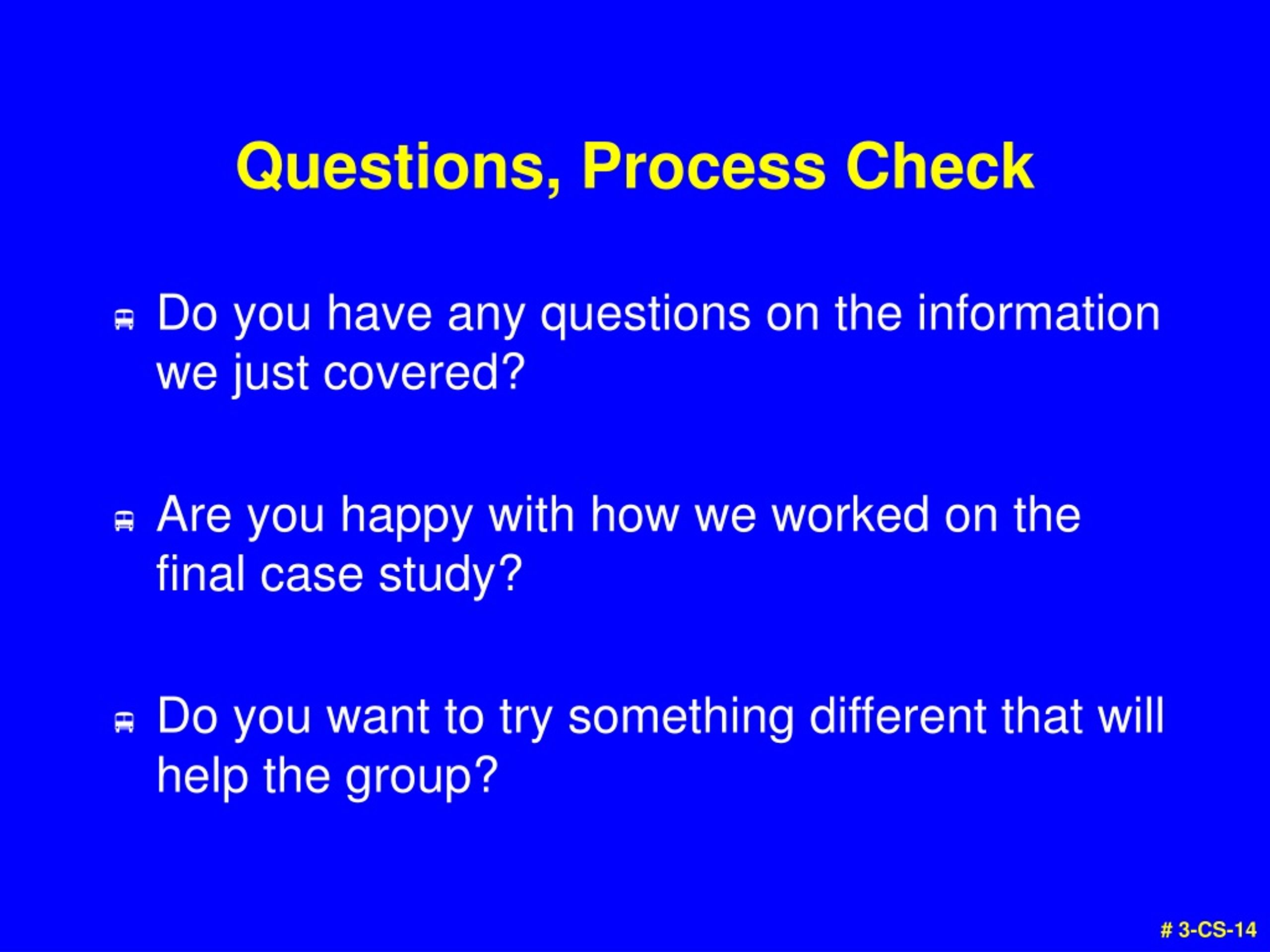 Questions, Process Check

Do you have any questions on the information we just covered?

Are you happy with how we worked on the final case study?

Do you want to try something different that will help the group?

# 3-CS-14